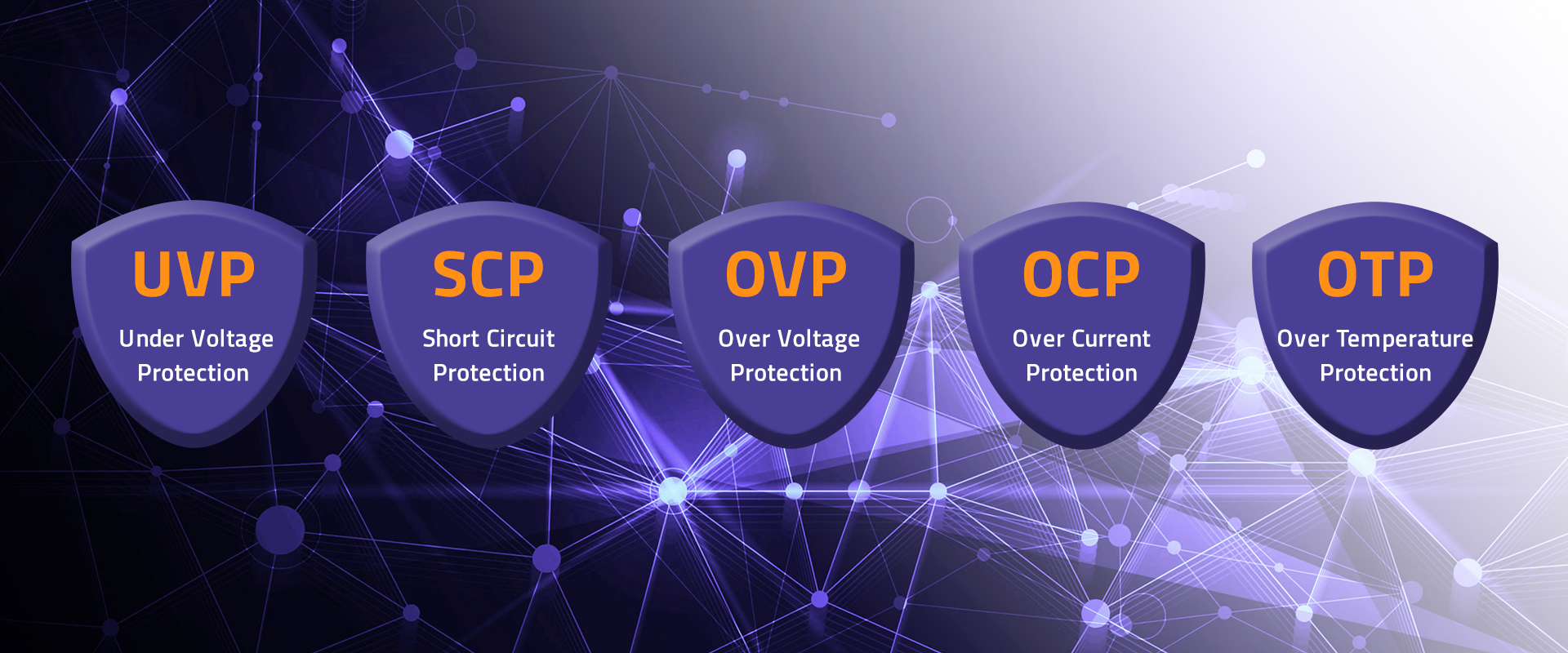 UVP
Under Voltage Protection

SCP
Short Circuit Protection

OVP
Over Voltage Protection

OCP
Over Current Protection

OTP
Over Temperature Protection